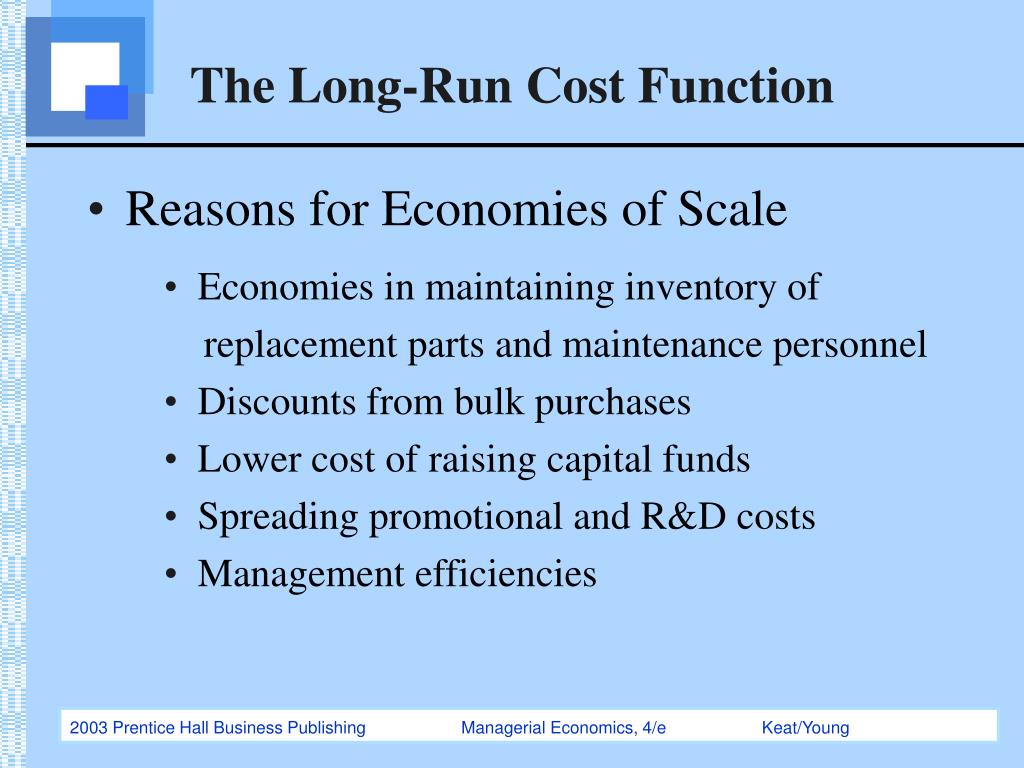 The Long-Run Cost Function

• Reasons for Economies of Scale

• Economies in maintaining inventory of replacement parts and maintenance personnel
• Discounts from bulk purchases
• Lower cost of raising capital funds
• Spreading promotional and R&D costs
• Management efficiencies

2003 Prentice Hall Business Publishing Managerial Economics, 4/e Keat/Young